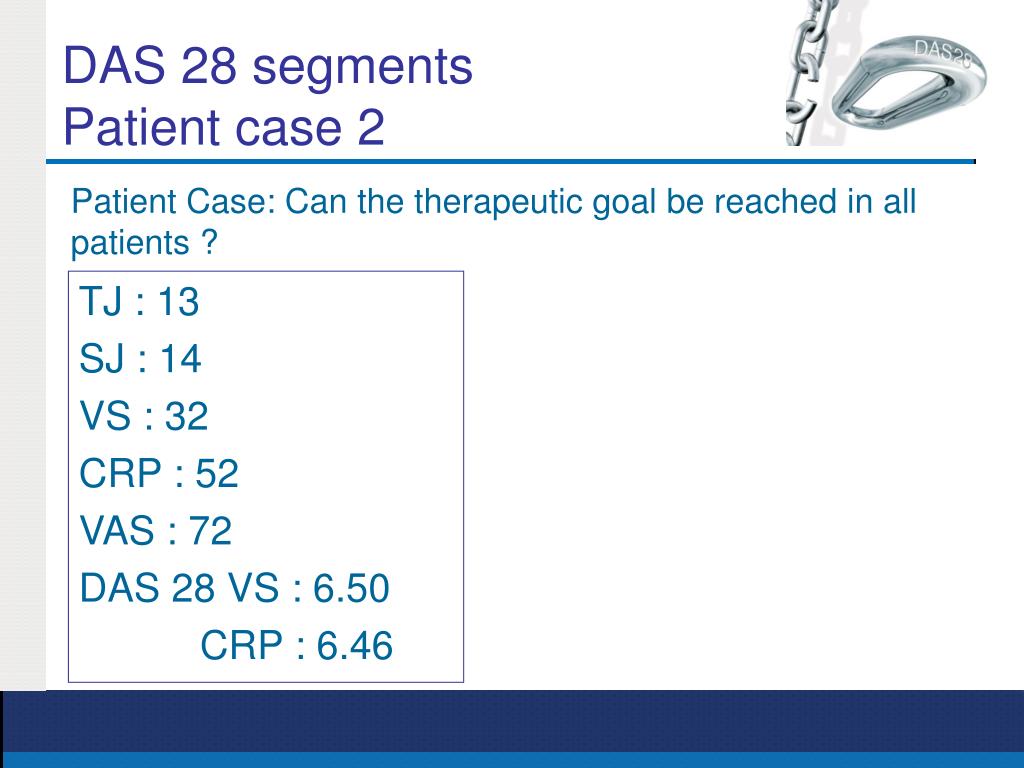 DAS 28 segments
Patient case 2

DAS28

Patient Case: Can the therapeutic goal be reached in all patients ?

TJ : 13
SJ : 14
VS : 32
CRP : 52
VAS : 72
DAS 28 VS : 6.50
CRP : 6.46